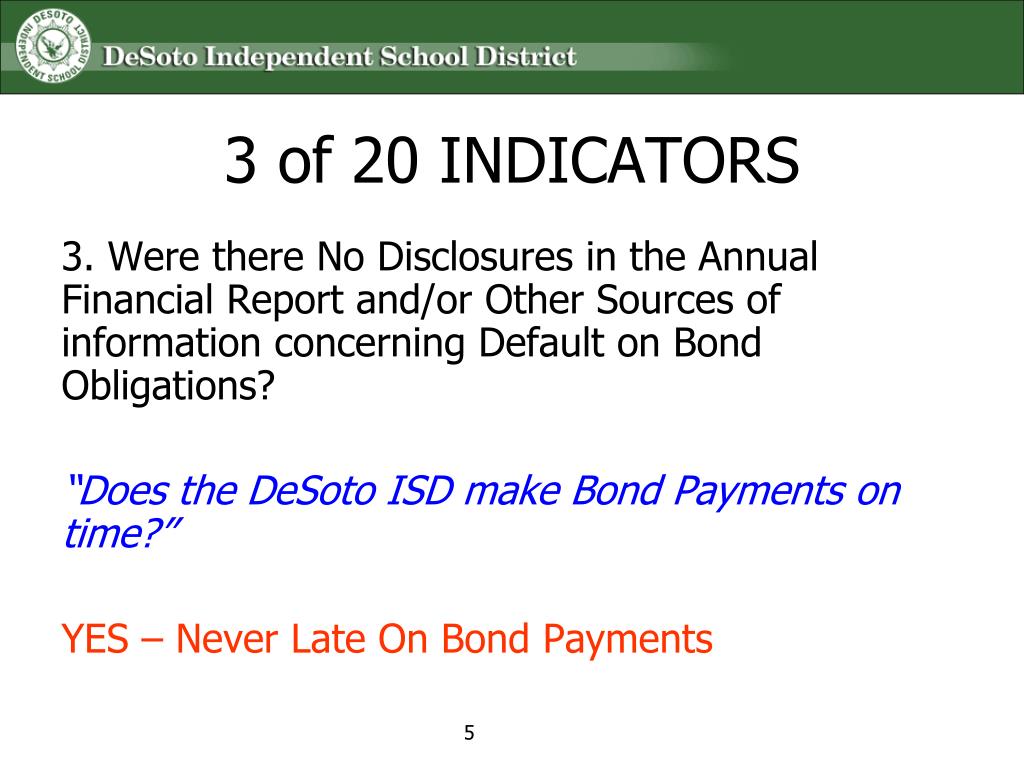 DESOTO INDEPENDENT SCHOOL DISTRICT

DeSoto Independent School District

3 of 20 INDICATORS

3. Were there No Disclosures in the Annual Financial Report and/or Other Sources of information concerning Default on Bond Obligations?

“Does the DeSoto ISD make Bond Payments on time?”

YES – Never Late On Bond Payments

5